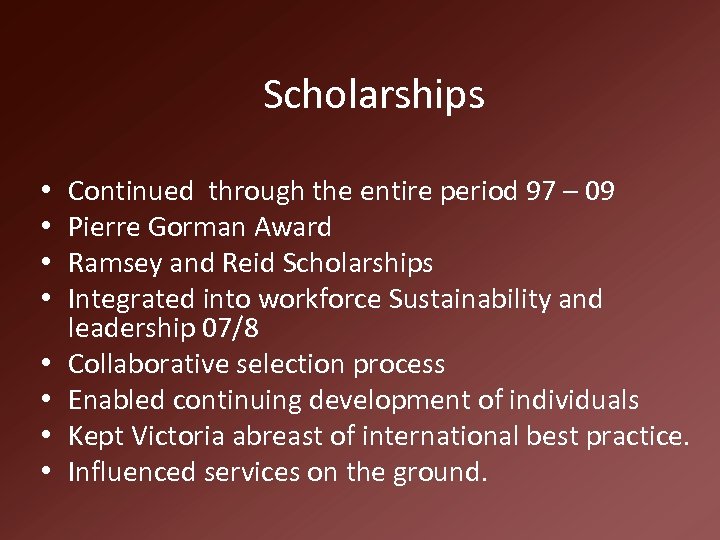 Scholarships

• Continued through the entire period 97 – 09
• Pierre Gorman Award
• Ramsey and Reid Scholarships
• Integrated into workforce Sustainability and leadership 07/8
• Collaborative selection process
• Enabled continuing development of individuals
• Kept Victoria abreast of international best practice.
• Influenced services on the ground.